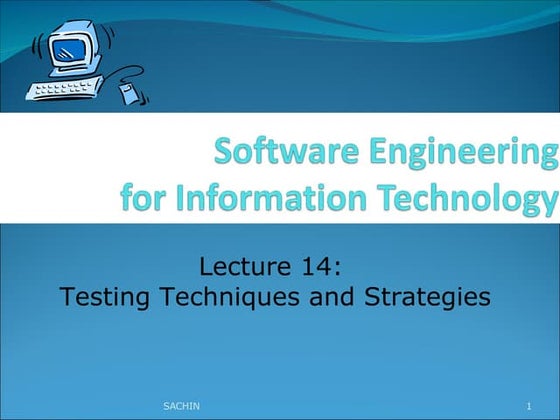 Software Engineering
for Information Technology

Lecture 14:
Testing Techniques and Strategies

SACHIN

1